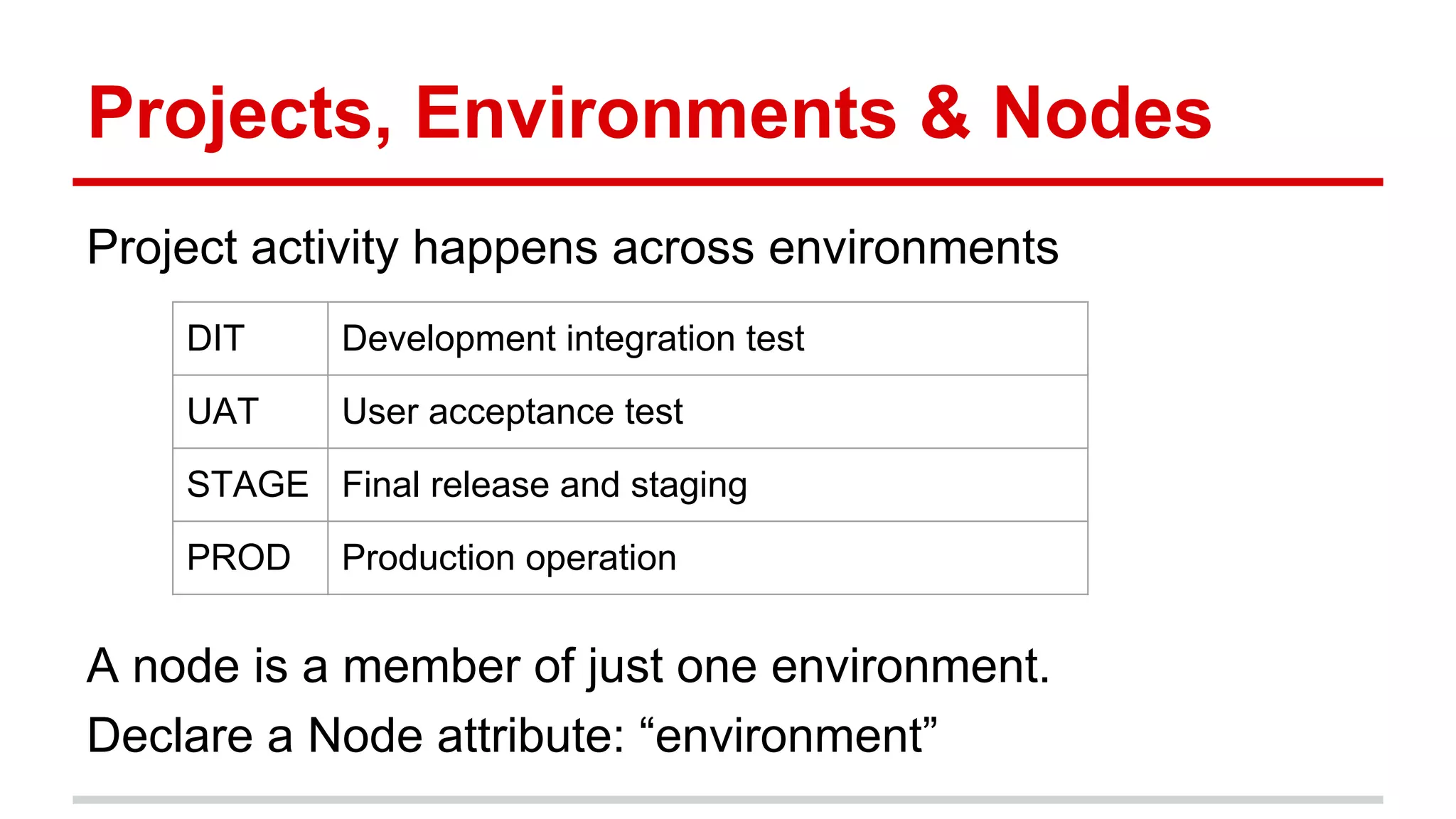 Projects, Environments & Nodes

Project activity happens across environments

| DIT | Development integration test |
|---|---|
| UAT | User acceptance test |
| STAGE | Final release and staging |
| PROD | Production operation |

A node is a member of just one environment.

Declare a Node attribute: “environment”